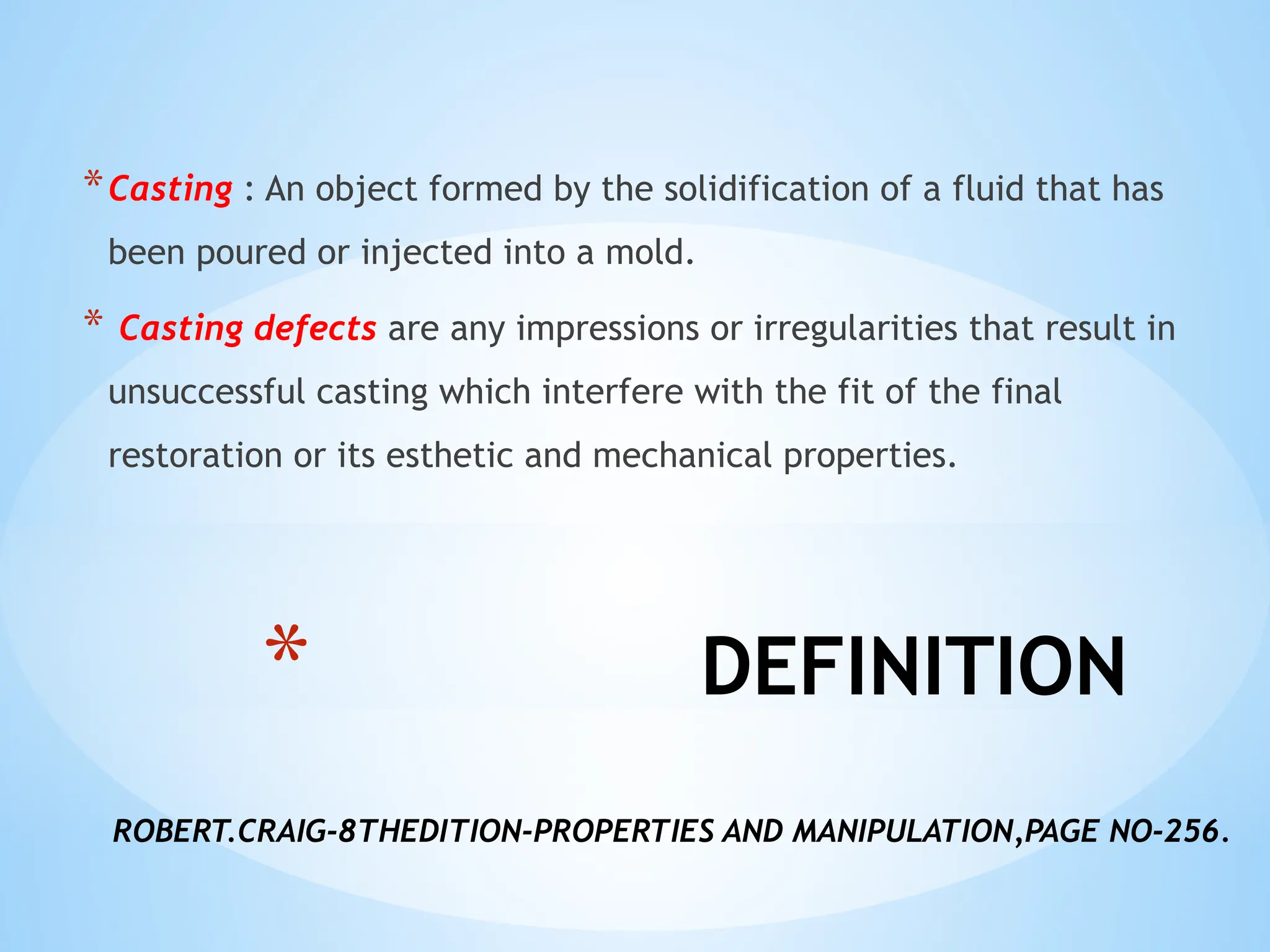 * Casting : An object formed by the solidification of a fluid that has been poured or injected into a mold.

* Casting defects are any impressions or irregularities that result in unsuccessful casting which interfere with the fit of the final restoration or its esthetic and mechanical properties.

* DEFINITION

ROBERT.CRAIG-8THEDITION-PROPERTIES AND MANIPULATION,PAGE NO-256.